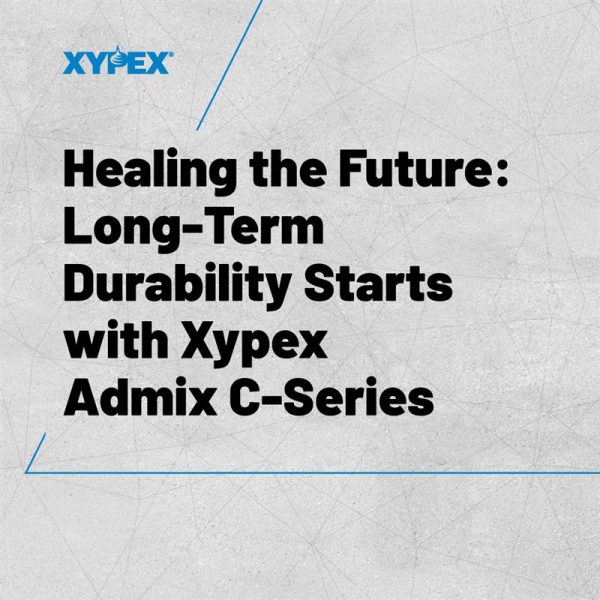 XYPEX

Healing the Future: Long-Term Durability Starts with Xypex Admix C-Series